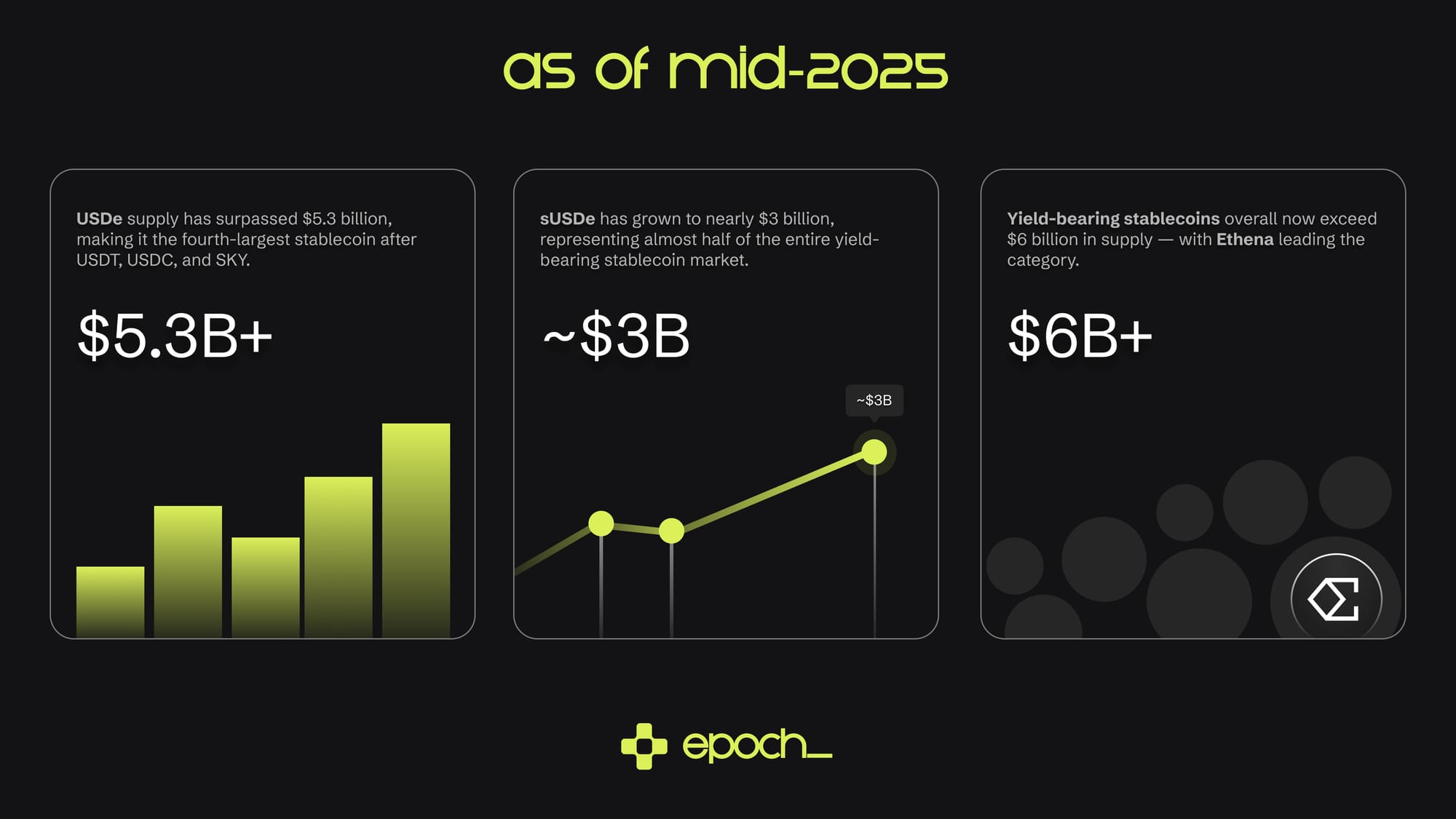 as of mid-2025

USDe supply has surpassed \$5.3 billion, making it the fourth-largest stablecoin after USDT, USDC, and SKY.

\$5.3B+

sUSDe has grown to nearly \$3 billion, representing almost half of the entire yield-bearing stablecoin market.

~\$3B

~\$3B

Yield-bearing stablecoins overall now exceed \$6 billion in supply — with Ethena leading the category.

\$6B+

epoch_